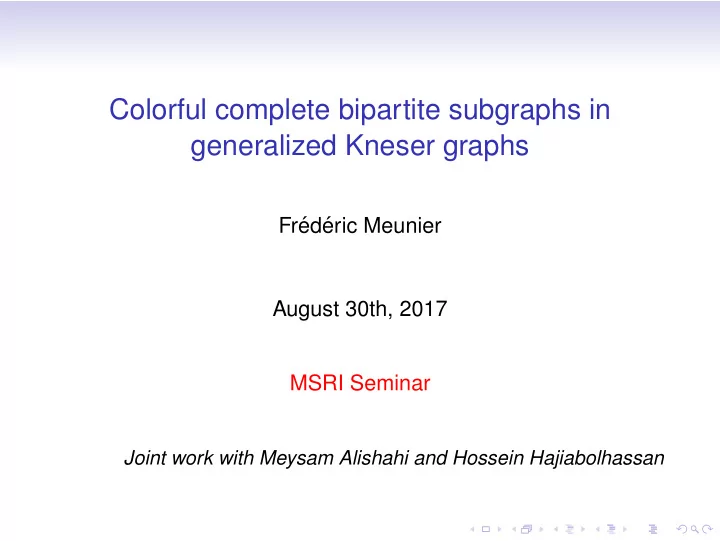 Colorful complete bipartite subgraphs in generalized Kneser graphs

Frédéric Meunier

August 30th, 2017

MSRI Seminar

Joint work with Meysam Alishahi and Hossein Hajiabolhassan